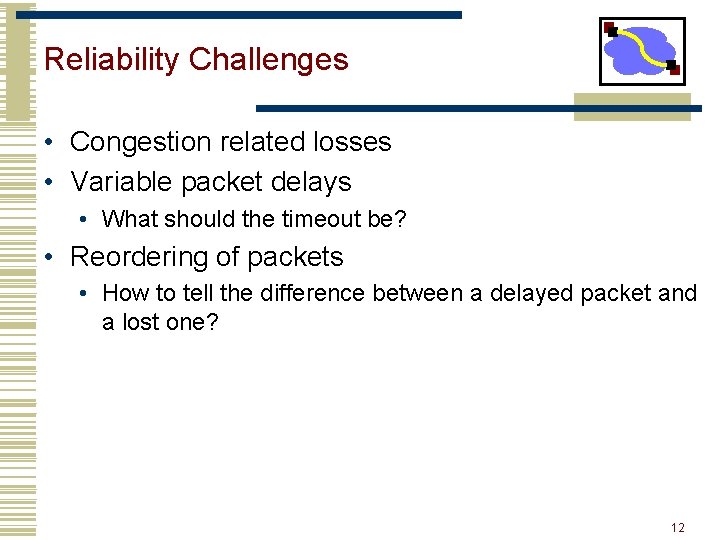 Reliability Challenges

• Congestion related losses
• Variable packet delays
  • What should the timeout be?
• Reordering of packets
  • How to tell the difference between a delayed packet and a lost one?

12